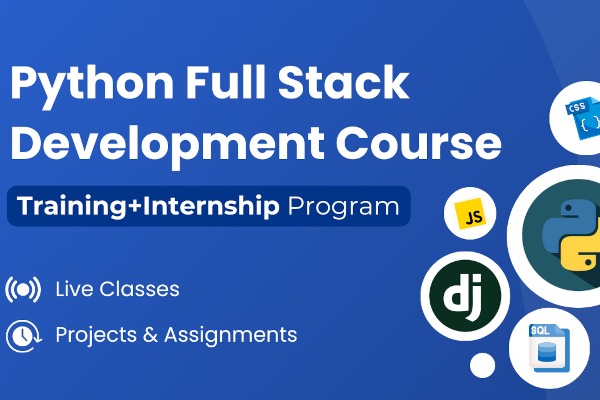 Python Full Stack Development Course

Training+Internship Program

Live Classes

Projects & Assignments

CSS
{ }

JS

dj

SQL